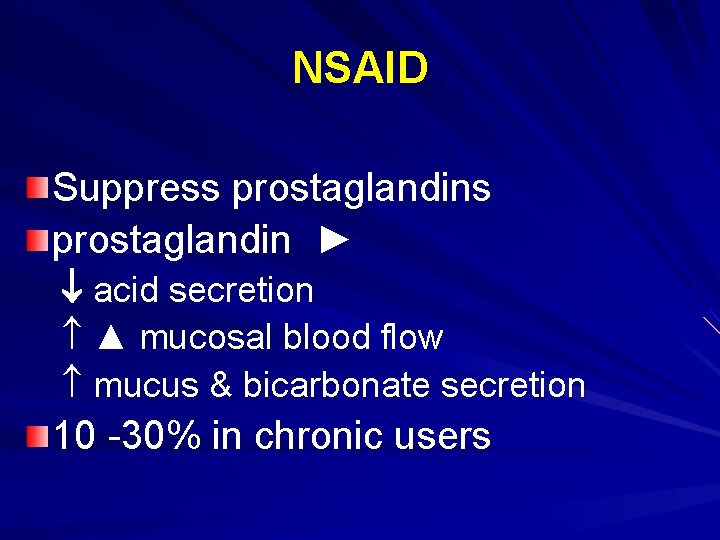 NSAID

Suppress prostaglandins

prostaglandin ►

↓ acid secretion

↑ ▲ mucosal blood flow

↑ mucus & bicarbonate secretion

10 -30% in chronic users